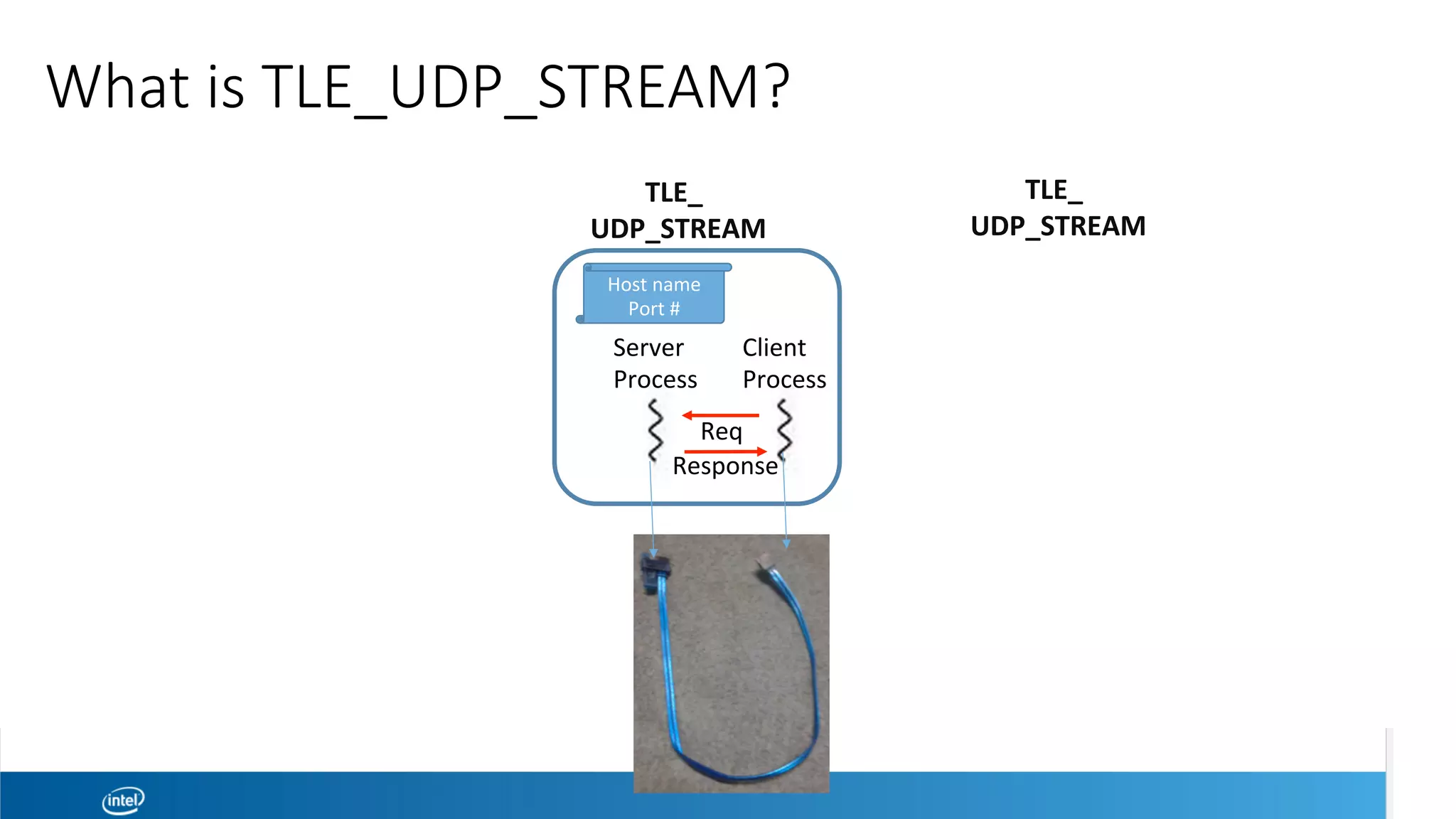 What is TLE_UDP_STREAM?

TLE_ UDP_STREAM

TLE_ UDP_STREAM

Host name
Port #

Server Process

Client Process

Req

Response

intel